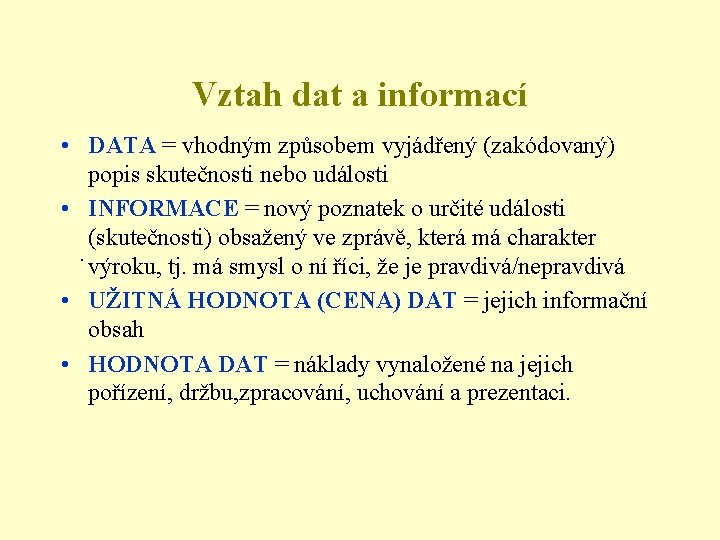 Vztah dat a informací

• DATA = vhodným způsobem vyjádřený (zakódovaný) popis skutečnosti nebo události
• INFORMACE = nový poznatek o určité události (skutečnosti) obsažený ve zprávě, která má charakter výroku, tj. má smysl o ní říci, že je pravdivá/nepravdivá
• UŽITNÁ HODNOTA (CENA) DAT = jejich informační obsah
• HODNOTA DAT = náklady vynaložené na jejich pořízení, držbu,zpracování, uchování a prezentaci.